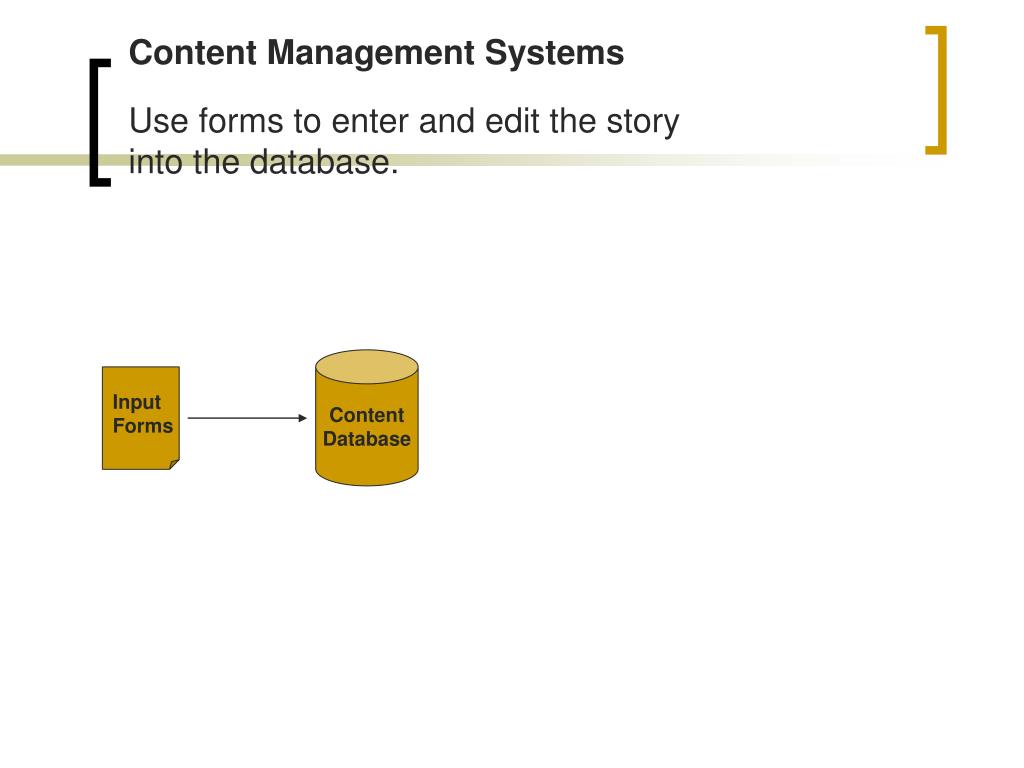 Content Management Systems

Use forms to enter and edit the story into the database.

Input Forms

Content Database